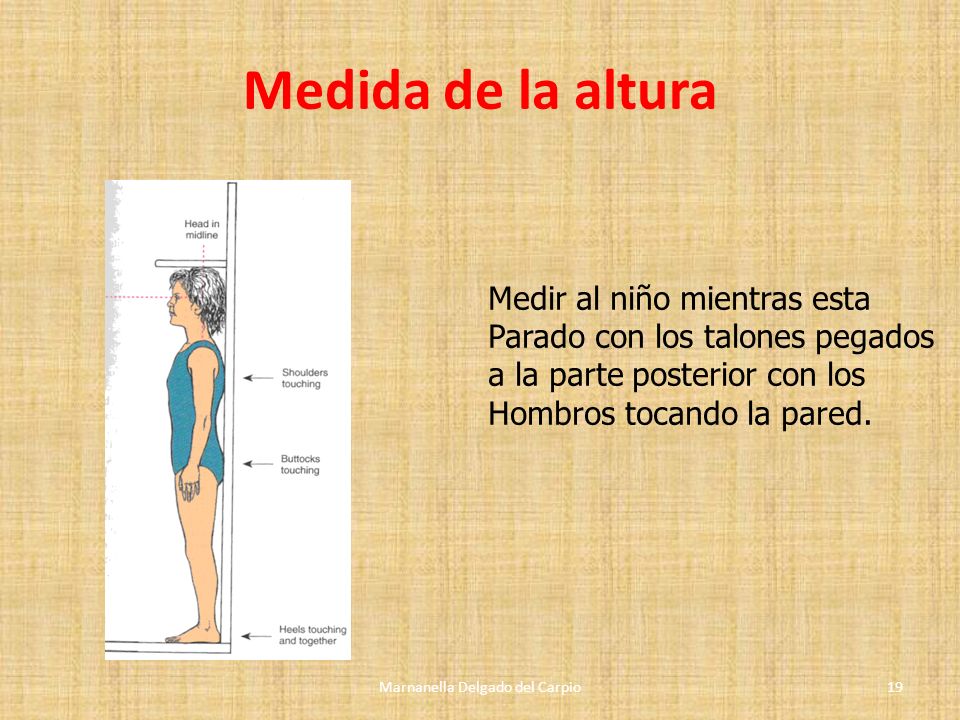 Medida de la altura

Head in midline

Shoulders touching

Buttocks touching

Heels touching and together

Medir al niño mientras esta Parado con los talones pegados a la parte posterior con los Hombros tocando la pared.

Marnanella Delgado del Carpio

19